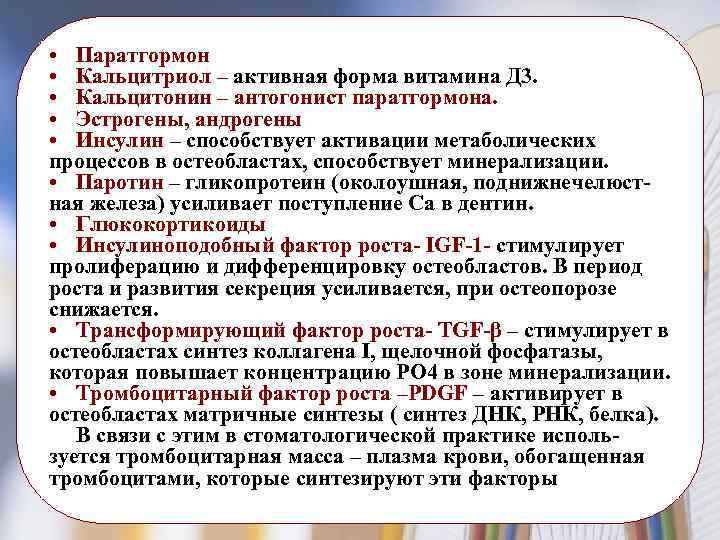 • Паратгормон
• Кальцитриол – активная форма витамина Д3.
• Кальцитонин – антогонист паратгормона.
• Эстрогены, андрогены
• Инсулин – способствует активации метаболических процессов в остеобластах, способствует минерализации.
• Паротин – гликопротеин (околоушная, поднижнечелюстная железа) усиливает поступление Са в дентин.
• Глюкокортикоиды
• Инсулиноподобный фактор роста- IGF-1- стимулирует пролиферацию и дифференцировку остеобластов. В период роста и развития секреция усиливается, при остеопорозе снижается.
• Трансформирующий фактор роста- TGF-β – стимулирует в остеобластах синтез коллагена I, щелочной фосфатазы, которая повышает концентрацию РО4 в зоне минерализации.
• Тромбоцитарный фактор роста –PDGF – активирует в остеобластах матричные синтезы ( синтез ДНК, РНК, белка).
В связи с этим в стоматологической практике используется тромбоцитарная масса – плазма крови, обогащенная тромбоцитами, которые синтезируют эти факторы